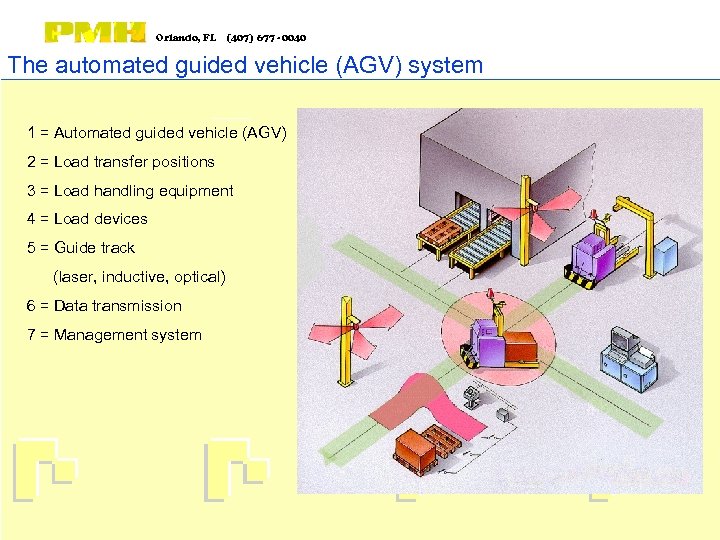 PMH Orlando, FL (407) 677-0040

The automated guided vehicle (AGV) system

1 = Automated guided vehicle (AGV)
2 = Load transfer positions
3 = Load handling equipment
4 = Load devices
5 = Guide track
(laser, inductive, optical)
6 = Data transmission
7 = Management system